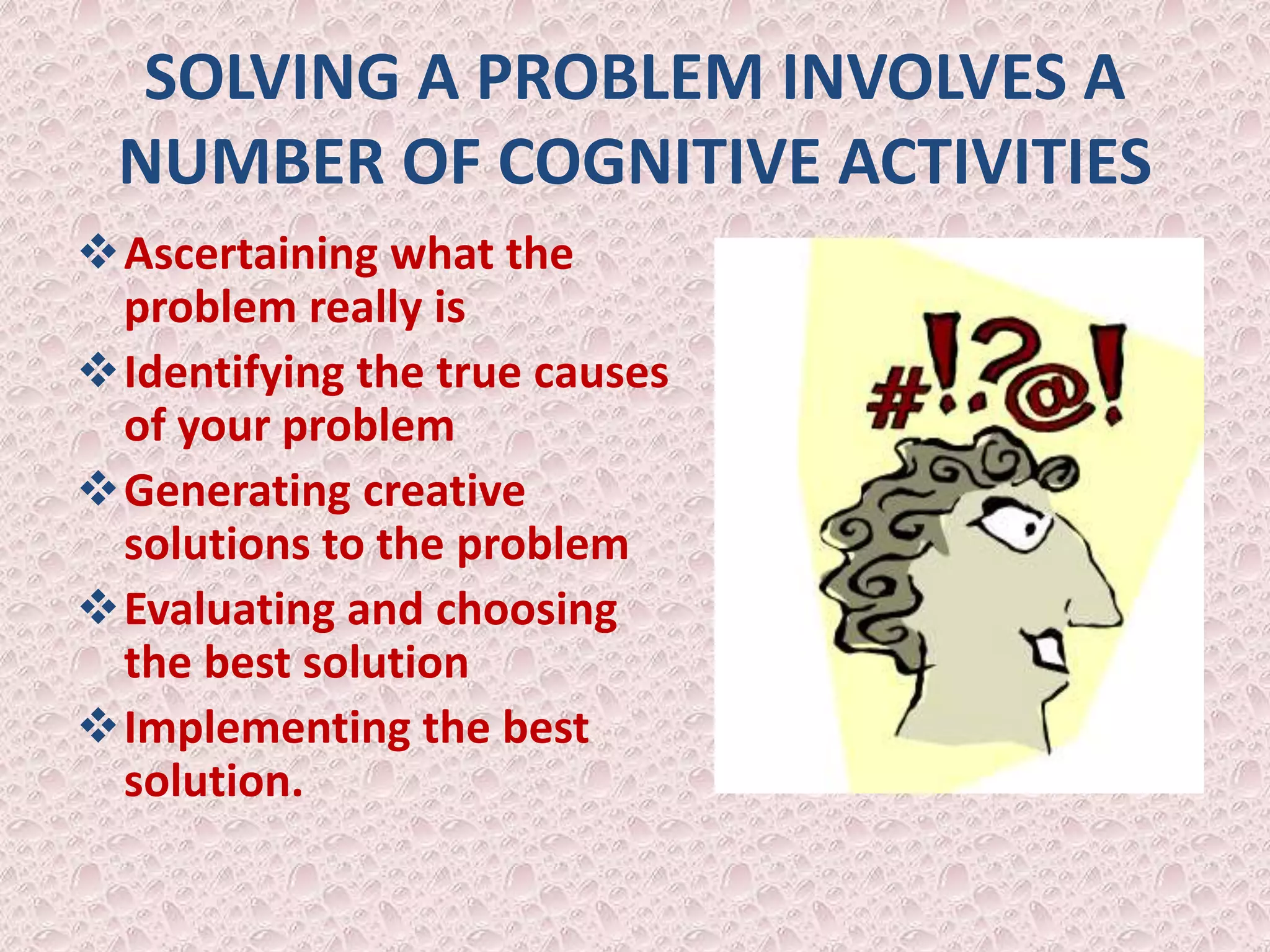 SOLVING A PROBLEM INVOLVES A NUMBER OF COGNITIVE ACTIVITIES

❖ Ascertaining what the problem really is
❖ Identifying the true causes of your problem
❖ Generating creative solutions to the problem
❖ Evaluating and choosing the best solution
❖ Implementing the best solution.

#!?@!